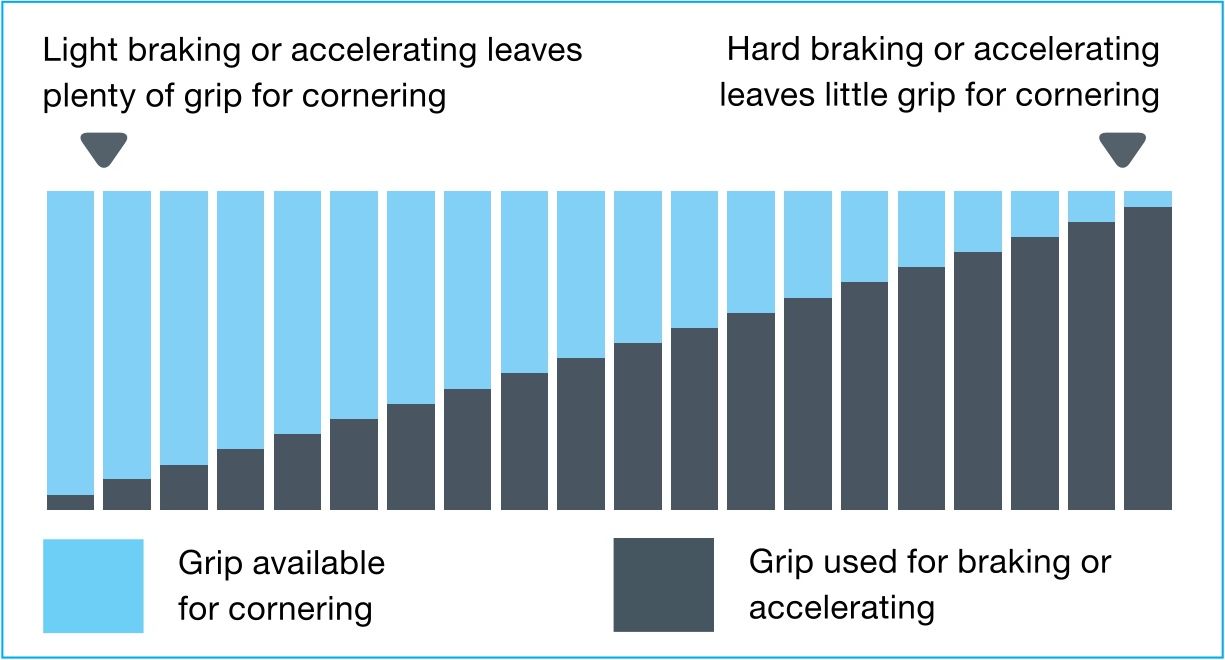 Light braking or accelerating leaves plenty of grip for cornering

Hard braking or accelerating leaves little grip for cornering

Grip available for cornering

Grip used for braking or accelerating